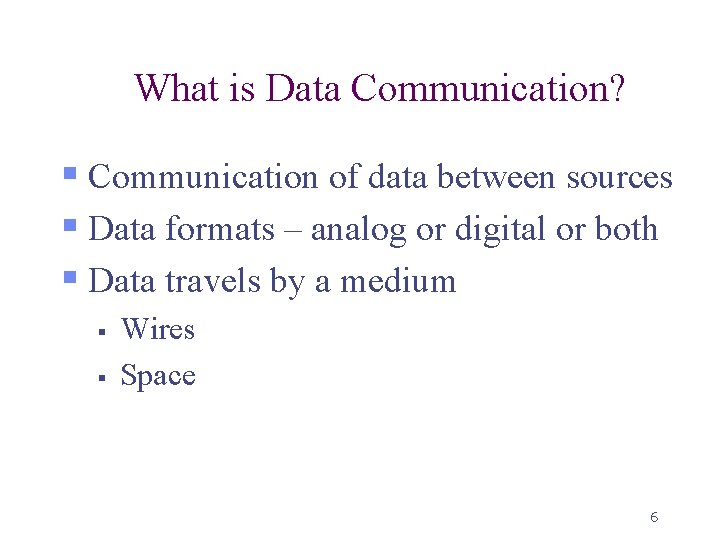 What is Data Communication?

- Communication of data between sources
- Data formats – analog or digital or both
- Data travels by a medium
  - Wires
  - Space

6